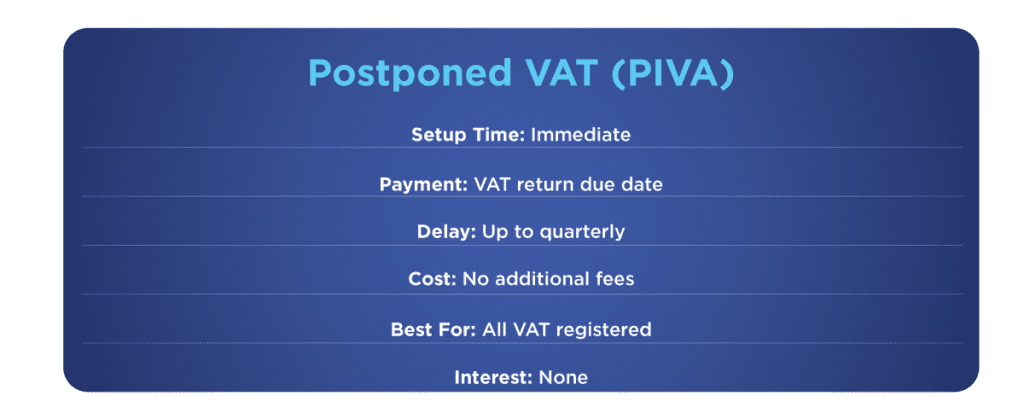 Postponed VAT (PIVA)

Setup Time: Immediate

Payment: VAT return due date

Delay: Up to quarterly

Cost: No additional fees

Best For: All VAT registered

Interest: None